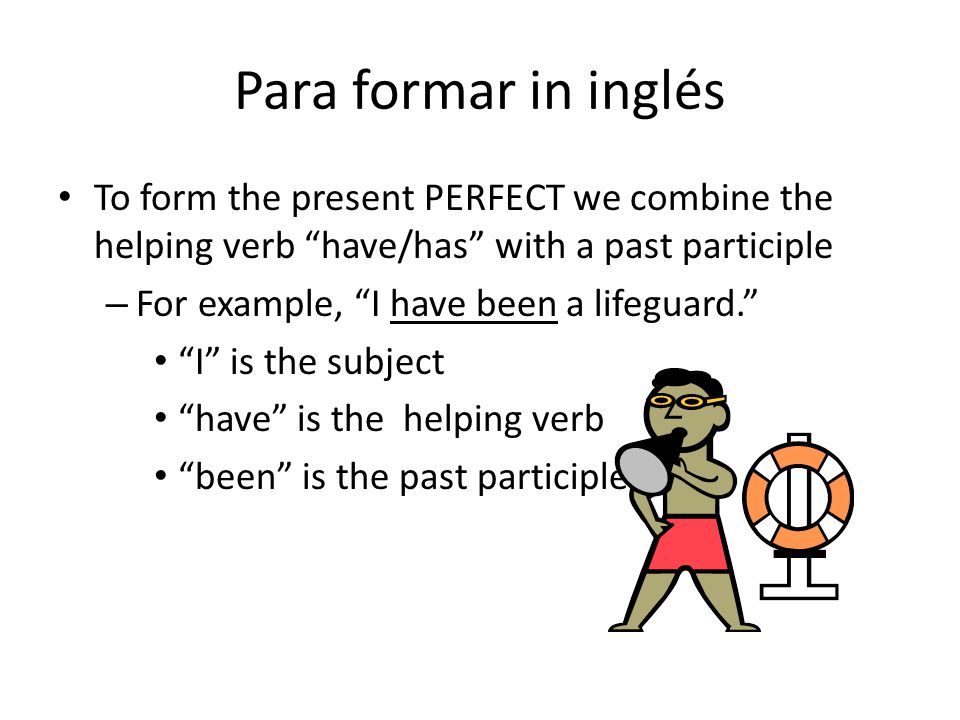 Para formar in inglés

• To form the present PERFECT we combine the helping verb “have/has” with a past participle

– For example, “I have been a lifeguard.”

• “I” is the subject

• “have” is the helping verb

• “been” is the past participle